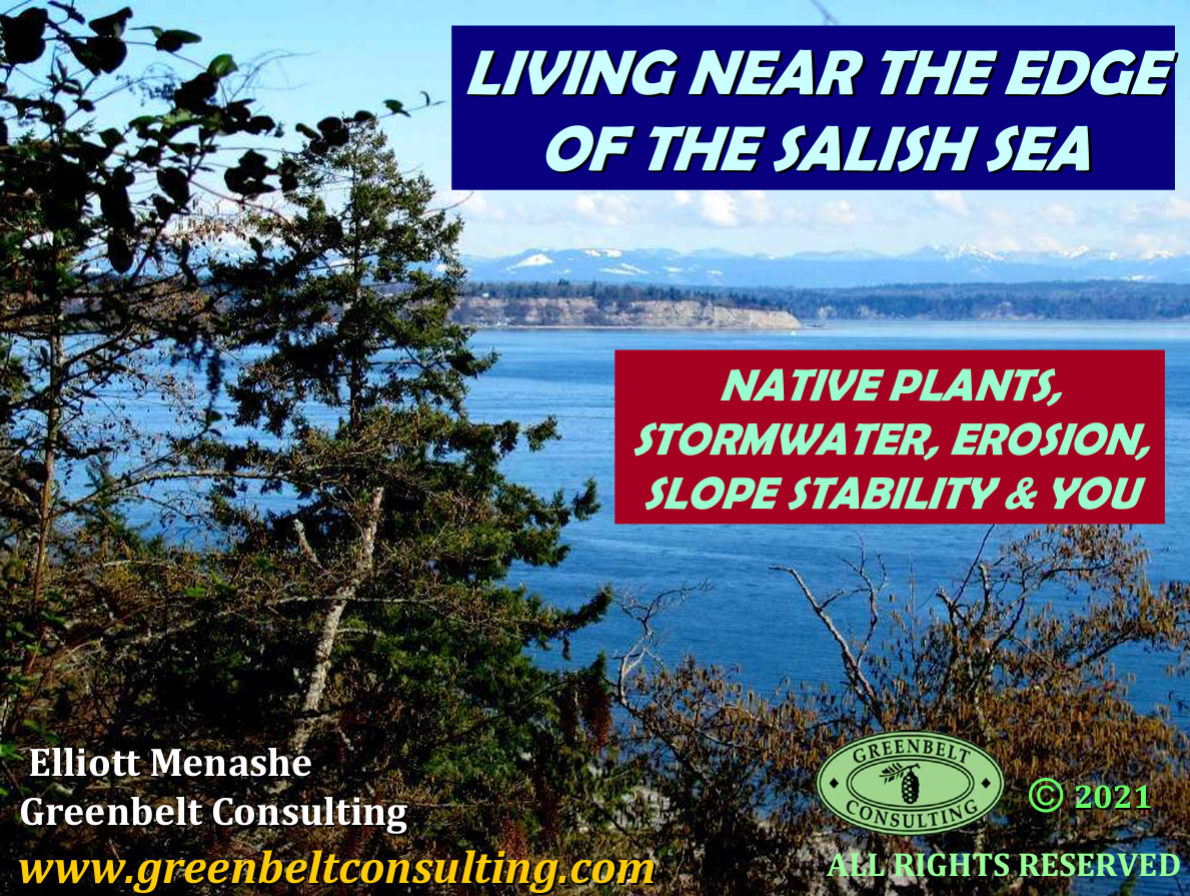 LIVING NEAR THE EDGE OF THE SALISH SEA

NATIVE PLANTS, STORMWATER, EROSION, SLOPE STABILITY & YOU

Elliott Menashe
Greenbelt Consulting
www.greenbeltconsulting.com

GREENBELT CONSULTING

© 2021
ALL RIGHTS RESERVED